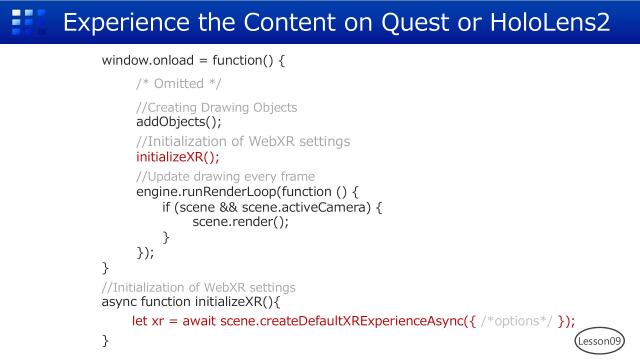 Experience the Content on Quest or HoloLens2

window.onload = function() {
/* Omitted */
//Creating Drawing Objects
addObjects();
//Initialization of WebXR settings
initializeXR();
//Update drawing every frame
engine.runRenderLoop(function () {
if (scene && scene.activeCamera) {
scene.render();
}
});
}
//Initialization of WebXR settings
async function initializeXR(){
let xr = await scene.createDefaultXRExperienceAsync({ /*options*/ });
}

Lesson09